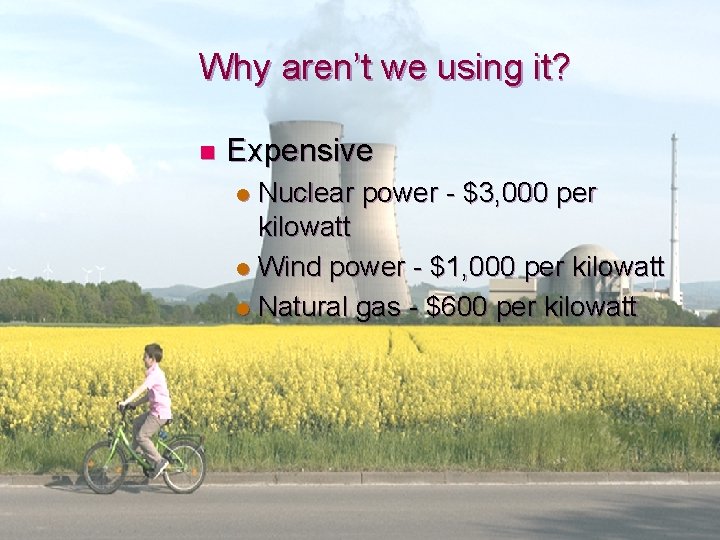 Why aren't we using it?

Expensive

Nuclear power - \$3,000 per kilowatt

Wind power - \$1,000 per kilowatt

Natural gas - \$600 per kilowatt